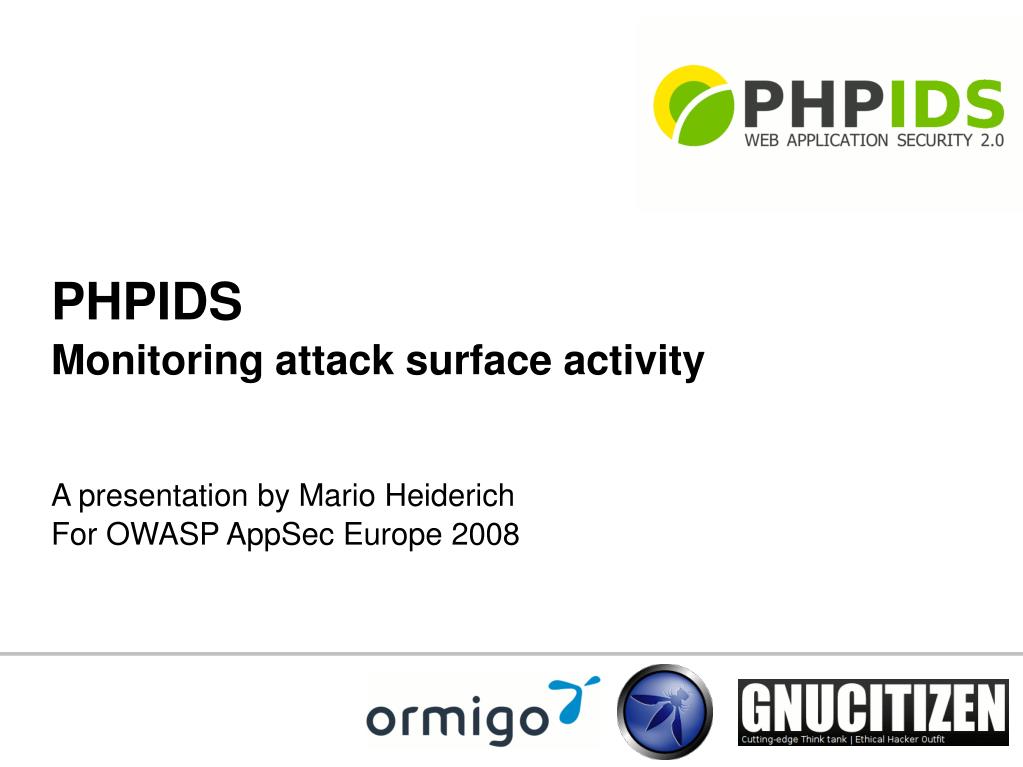 PHPIDS
WEB APPLICATION SECURITY 2.0

PHPIDS
Monitoring attack surface activity

A presentation by Mario Heiderich
For OWASP AppSec Europe 2008

ormigo

GNUCITIZEN
Cutting-edge Think tank | Ethical Hacker Outfit